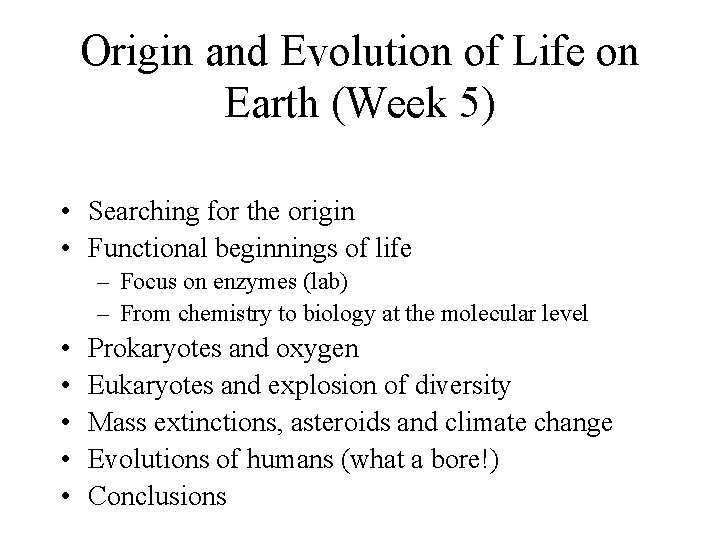 Origin and Evolution of Life on Earth (Week 5)

• Searching for the origin
• Functional beginnings of life
  – Focus on enzymes (lab)
  – From chemistry to biology at the molecular level
• Prokaryotes and oxygen
• Eukaryotes and explosion of diversity
• Mass extinctions, asteroids and climate change
• Evolutions of humans (what a bore!)
• Conclusions